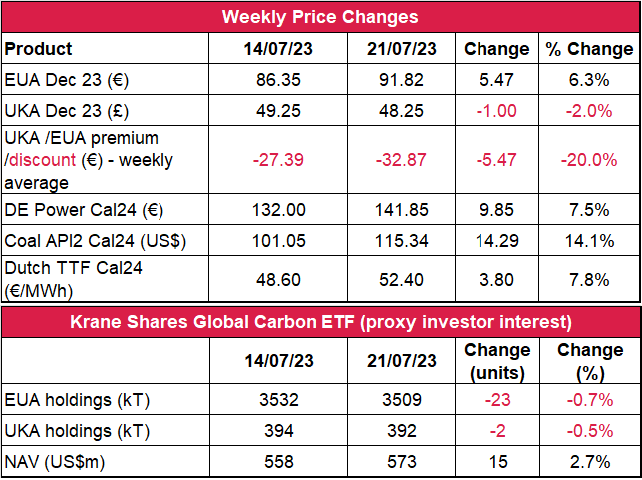 Weekly Price Changes

| Product | 14/07/23 | 21/07/23 | Change | % Change |
|---|---|---|---|---|
| EUA Dec 23 (€) | 86.35 | 91.82 | 5.47 | 6.3% |
| UKA Dec 23 (£) | 49.25 | 48.25 | -1.00 | -2.0% |
| UKA /EUA premium /discount (€) - weekly average | -27.39 | -32.87 | -5.47 | -20.0% |
| DE Power Cal24 (€) | 132.00 | 141.85 | 9.85 | 7.5% |
| Coal API2 Cal24 (US$) | 101.05 | 115.34 | 14.29 | 14.1% |
| Dutch TTF Cal24 (€/MWh) | 48.60 | 52.40 | 3.80 | 7.8% |

Krane Shares Global Carbon ETF (proxy investor interest)

| | 14/07/23 | 21/07/23 | Change (units) | Change (%) |
|---|---|---|---|---|
| EUA holdings (kT) | 3532 | 3509 | -23 | -0.7% |
| UKA holdings (kT) | 394 | 392 | -2 | -0.5% |
| NAV (US$m) | 558 | 573 | 15 | 2.7% |